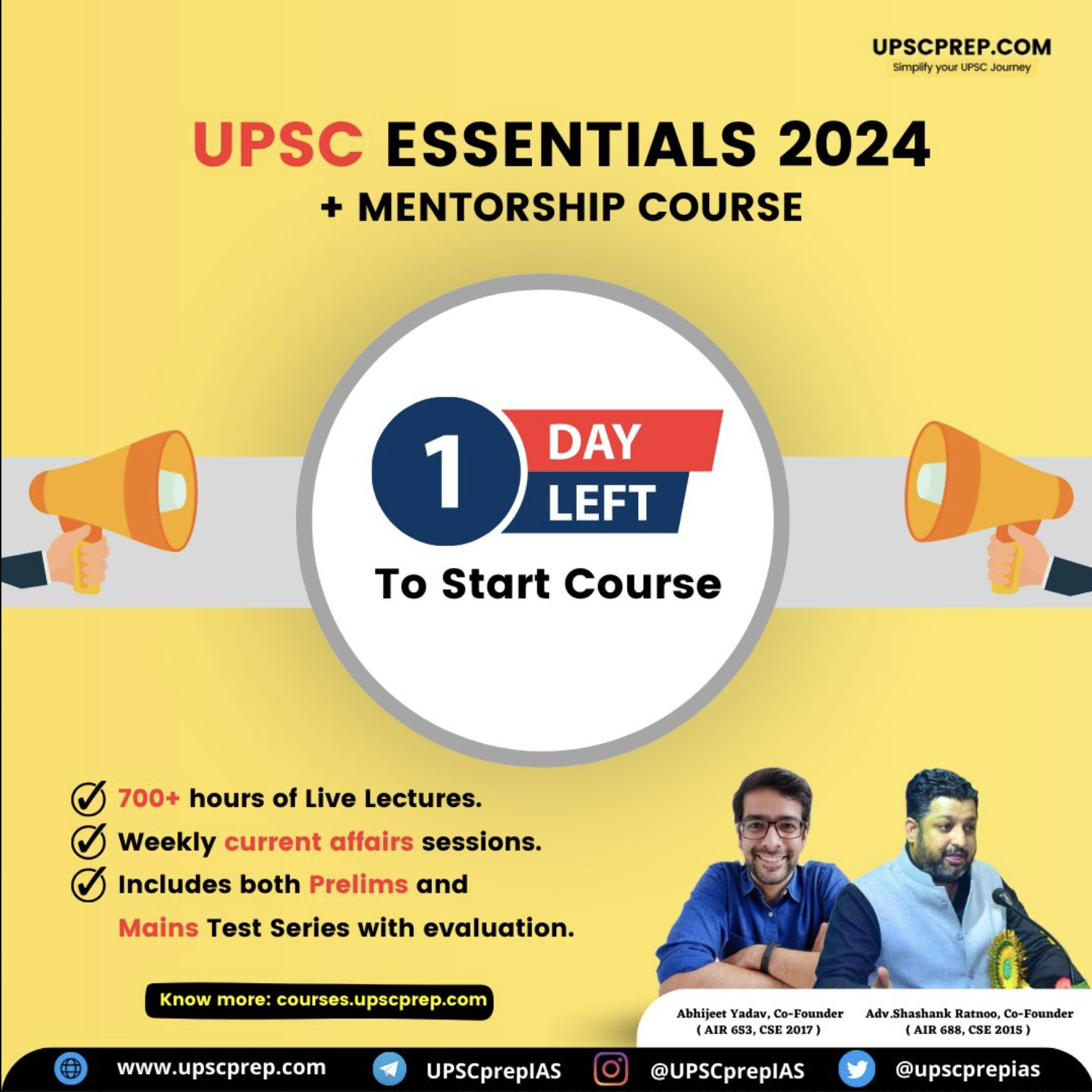 UPSCPREP.COM
Simplify your UPSC Journey

UPSC ESSENTIALS 2024
+ MENTORSHIP COURSE

1 DAY LEFT
To Start Course

700+ hours of Live Lectures.
Weekly current affairs sessions.
Includes both Prelims and Mains Test Series with evaluation.

Know more: courses.upscprep.com

Abhijeet Yadav, Co-Founder
( AIR 653, CSE 2017 )

Adv.Shashank Ratnoo, Co-Founder
( AIR 688, CSE 2015 )

www.upscprep.com UPSCprepIAS @UPSCprepIAS @upscprepias